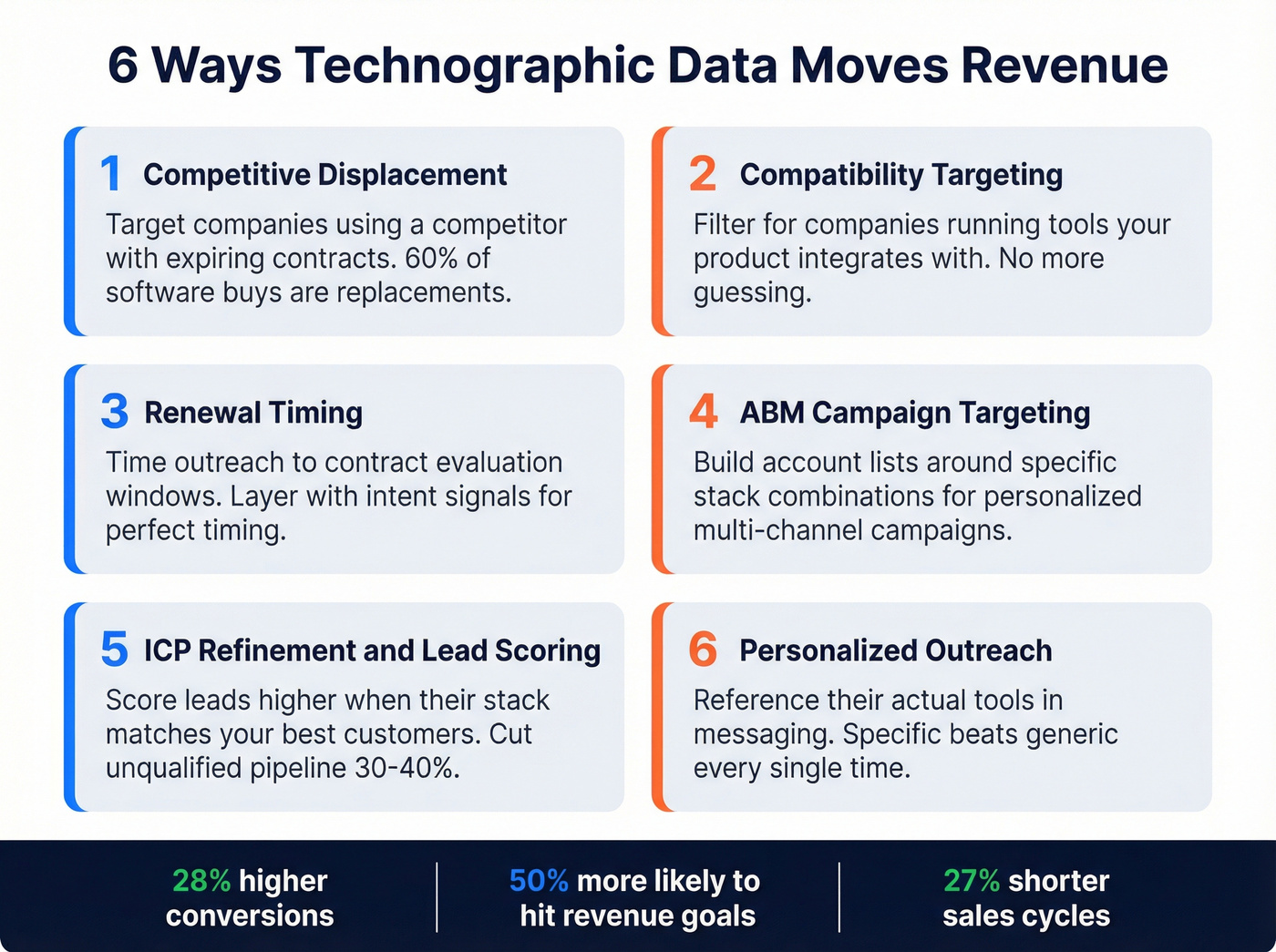 6 Ways Technographic Data Moves Revenue

1 Competitive Displacement
Target companies using a competitor with expiring contracts. 60% of software buys are replacements.

2 Compatibility Targeting
Filter for companies running tools your product integrates with. No more guessing.

3 Renewal Timing
Time outreach to contract evaluation windows. Layer with intent signals for perfect timing.

4 ABM Campaign Targeting
Build account lists around specific stack combinations for personalized multi-channel campaigns.

5 ICP Refinement and Lead Scoring
Score leads higher when their stack matches your best customers. Cut unqualified pipeline 30-40%.

6 Personalized Outreach
Reference their actual tools in messaging. Specific beats generic every single time.

28% higher conversions

50% more likely to hit revenue goals

27% shorter sales cycles